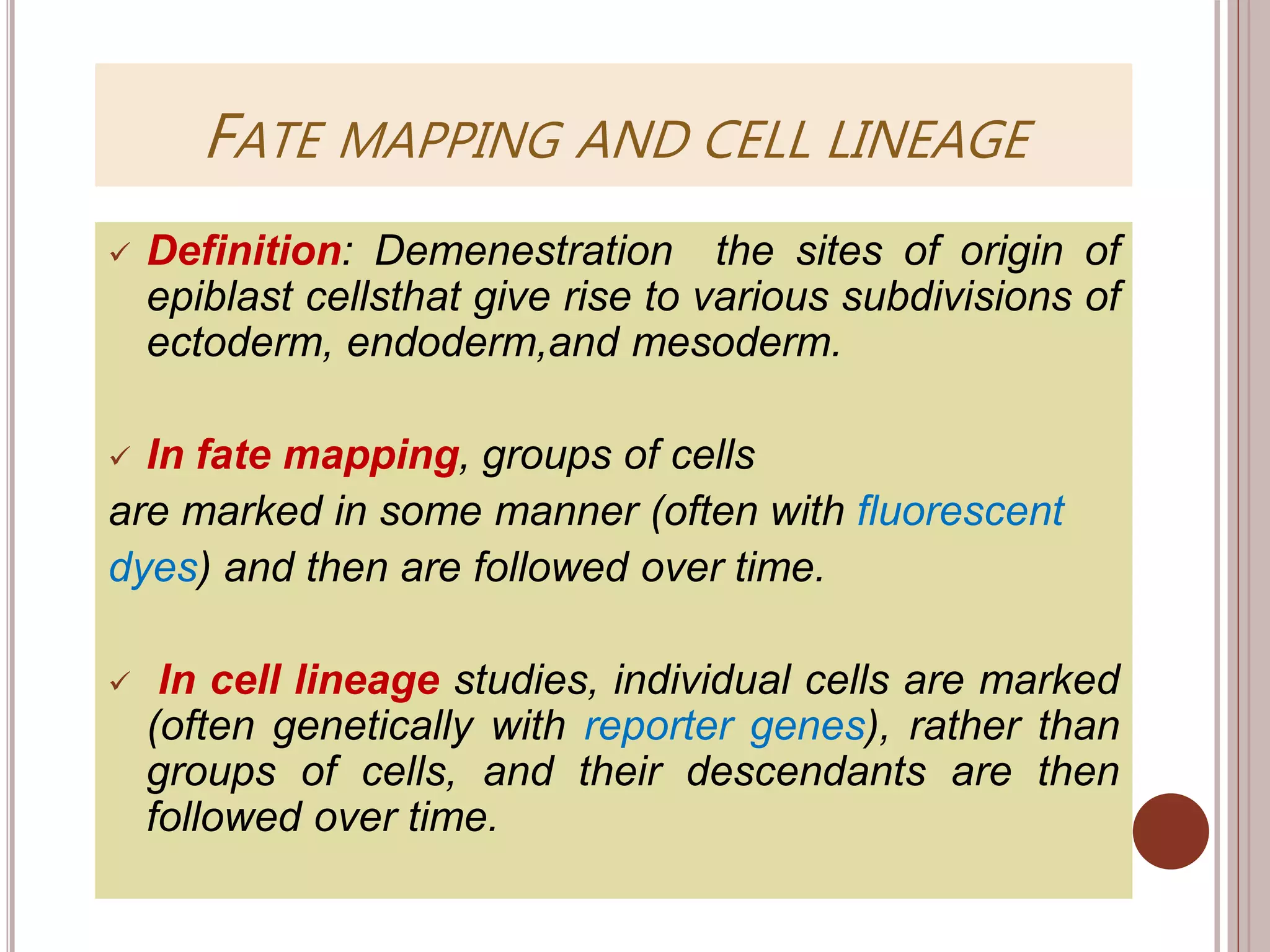 FATE MAPPING AND CELL LINEAGE

✓ Definition: Demenestration the sites of origin of epiblast cellsthat give rise to various subdivisions of ectoderm, endoderm,and mesoderm.

✓ In fate mapping, groups of cells
are marked in some manner (often with fluorescent dyes) and then are followed over time.

✓ In cell lineage studies, individual cells are marked (often genetically with reporter genes), rather than groups of cells, and their descendants are then followed over time.